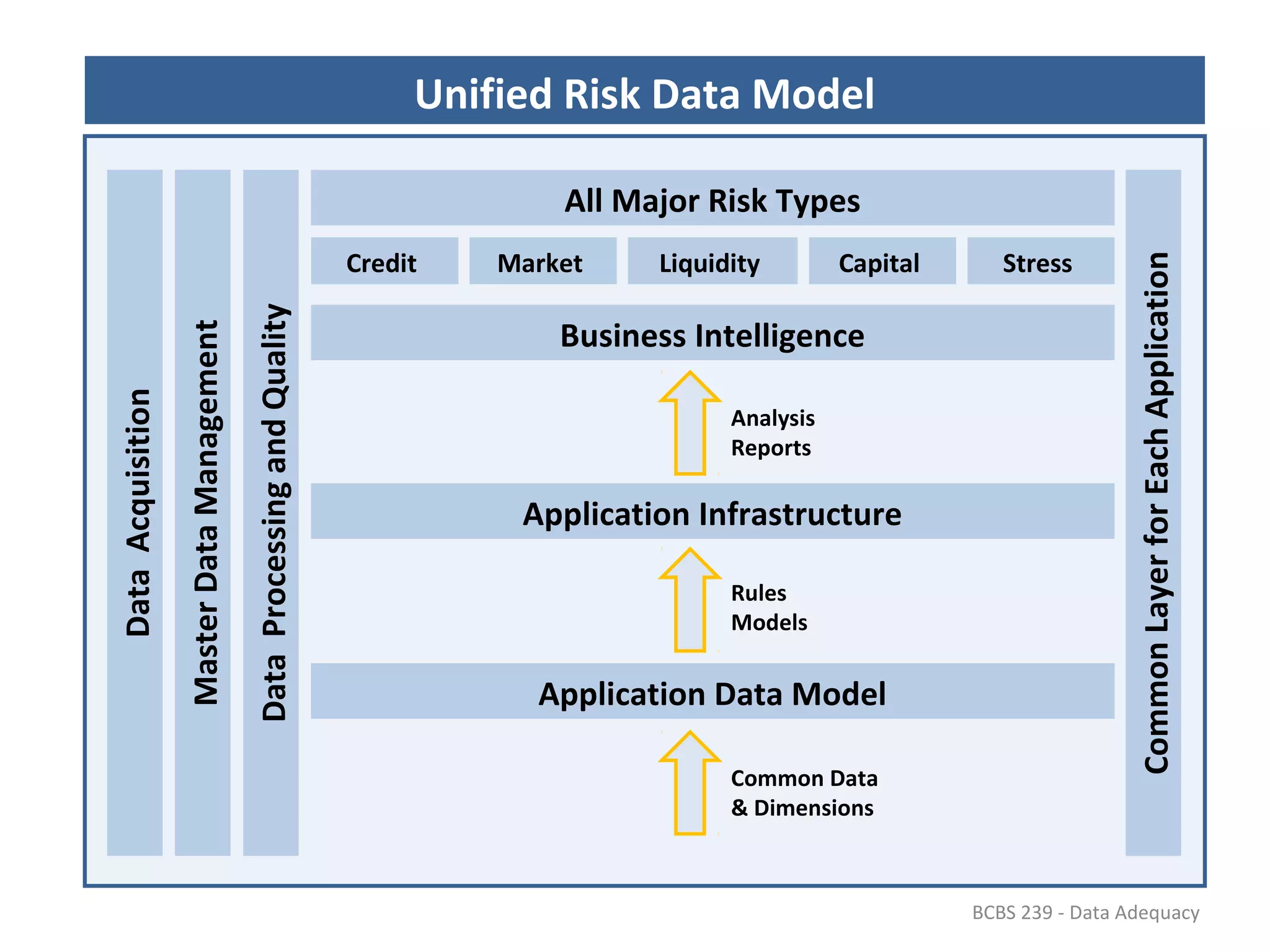 Unified Risk Data Model

Data Acquisition

Master Data Management

Data Processing and Quality

All Major Risk Types

Credit

Market

Liquidity

Capital

Stress

Business Intelligence

Analysis
Reports

Application Infrastructure

Rules
Models

Application Data Model

Common Data
& Dimensions

Common Layer for Each Application

BCBS 239 - Data Adequacy